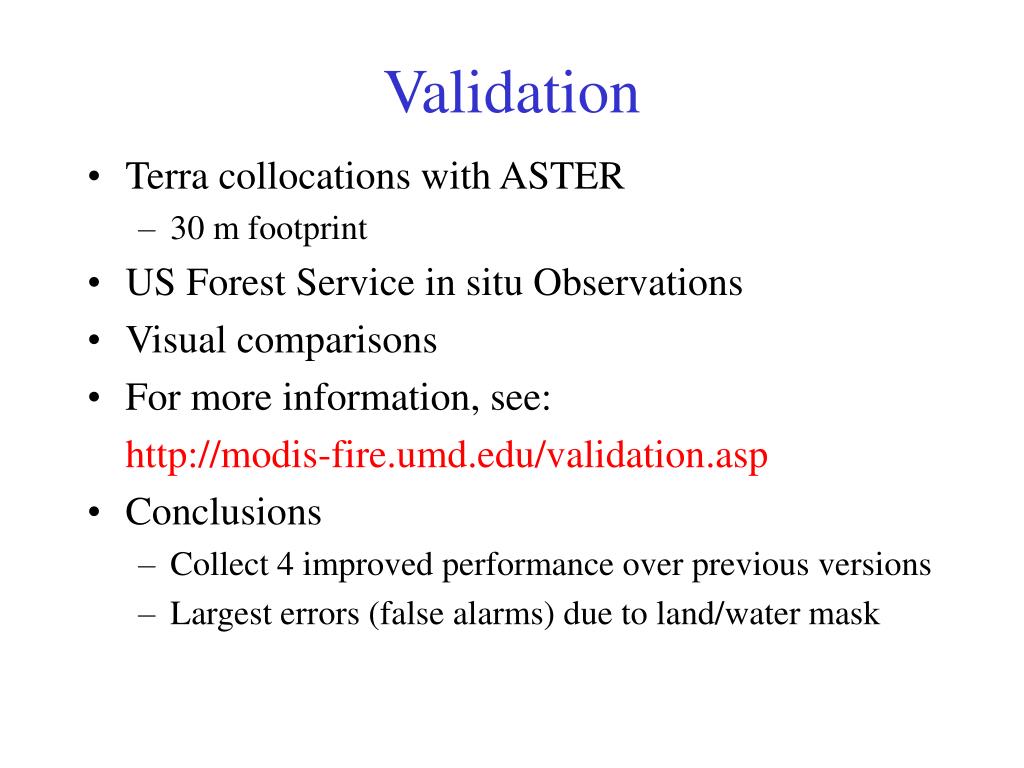 Validation

• Terra collocations with ASTER
  – 30 m footprint
• US Forest Service in situ Observations
• Visual comparisons
• For more information, see:
  http://modis-fire.umd.edu/validation.asp
• Conclusions
  – Collect 4 improved performance over previous versions
  – Largest errors (false alarms) due to land/water mask